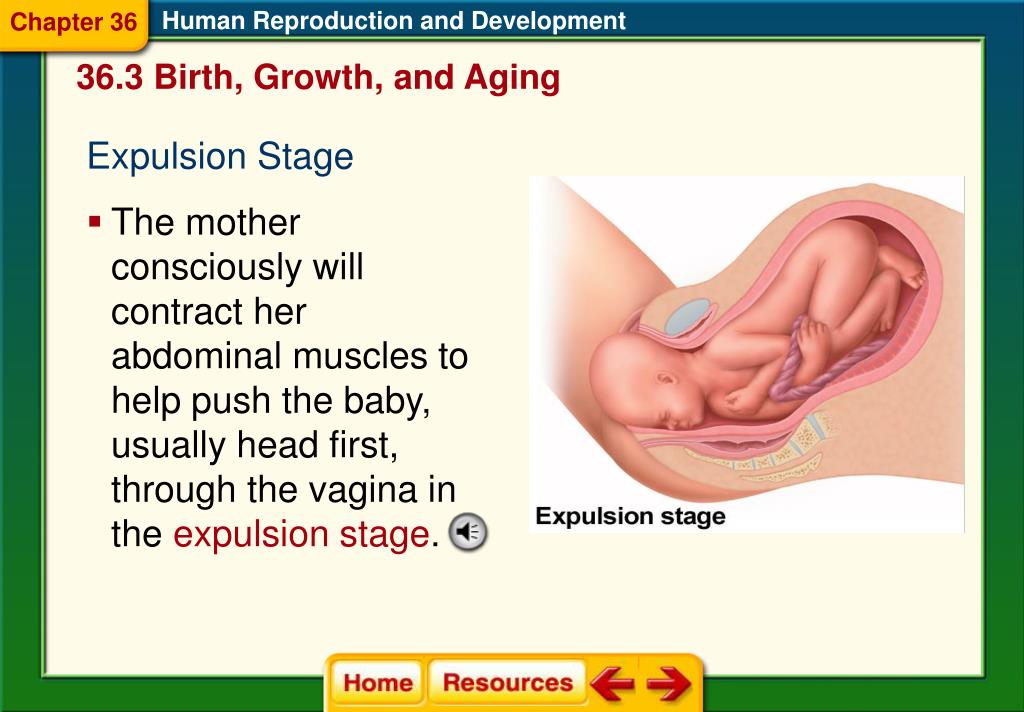 Chapter 36 Human Reproduction and Development

36.3 Birth, Growth, and Aging

Expulsion Stage

▪ The mother consciously will contract her abdominal muscles to help push the baby, usually head first, through the vagina in the expulsion stage.

Expulsion stage

Home Resources